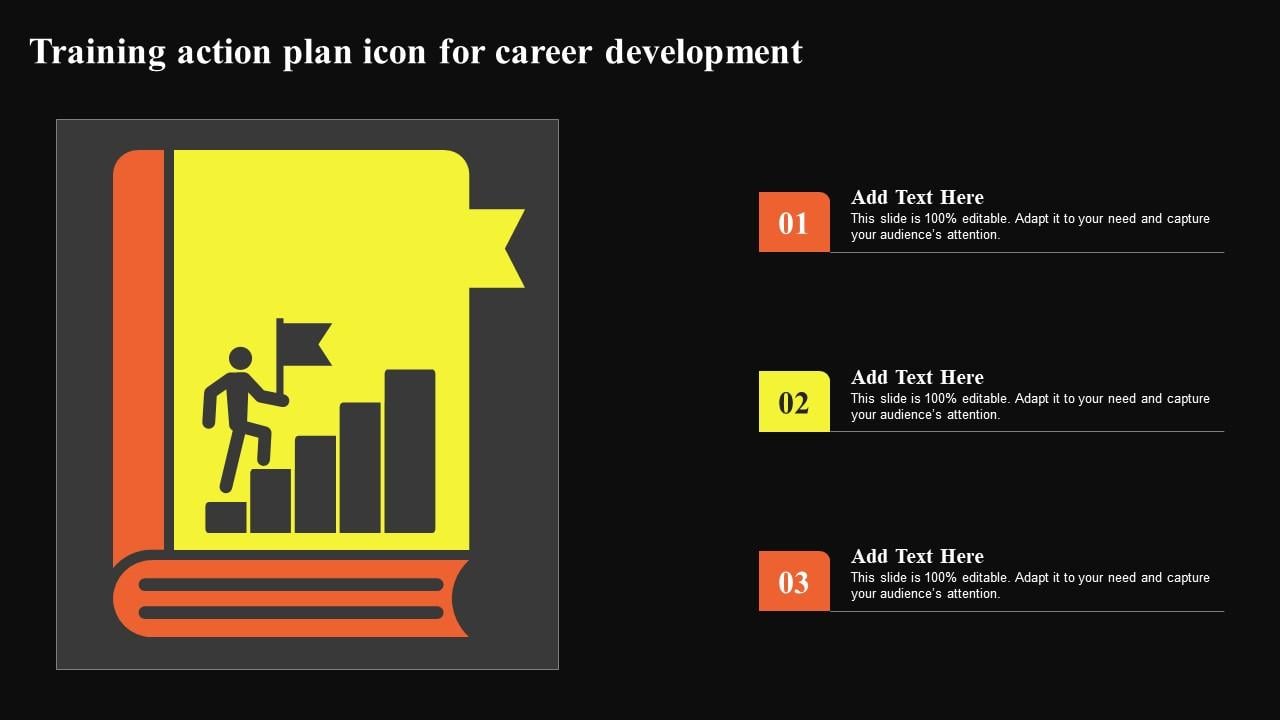 Training action plan icon for career development

01
Add Text Here
This slide is 100% editable. Adapt it to your need and capture your audience's attention.

02
Add Text Here
This slide is 100% editable. Adapt it to your need and capture your audience's attention.

03
Add Text Here
This slide is 100% editable. Adapt it to your need and capture your audience's attention.